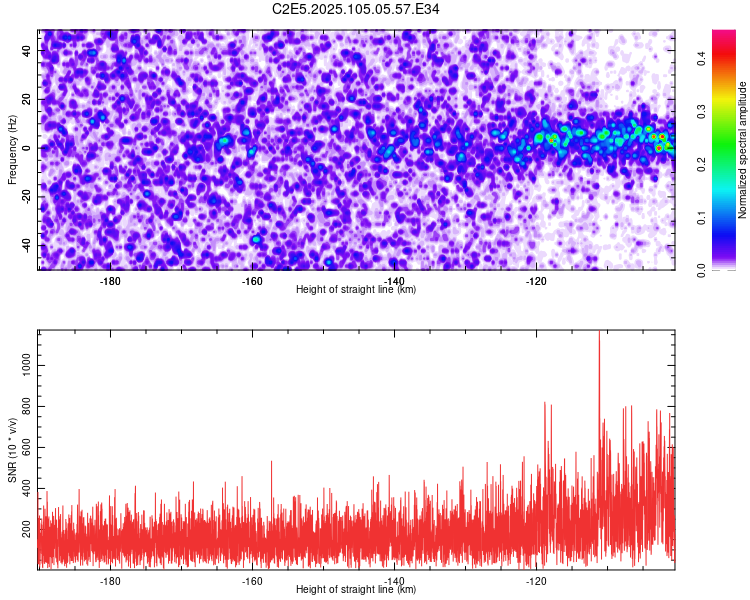 C2E5.2025.105.05.57.E34

Frequency (Hz)

40

20

0

-20

-40

-180

-160

-140

-120

Height of straight line (km)

Normalized spectral amplitude

0.0

0.1

0.2

0.3

0.4

SNR (10 * v/v)

1000

800

600

400

200

-180

-160

-140

-120

Height of straight line (km)